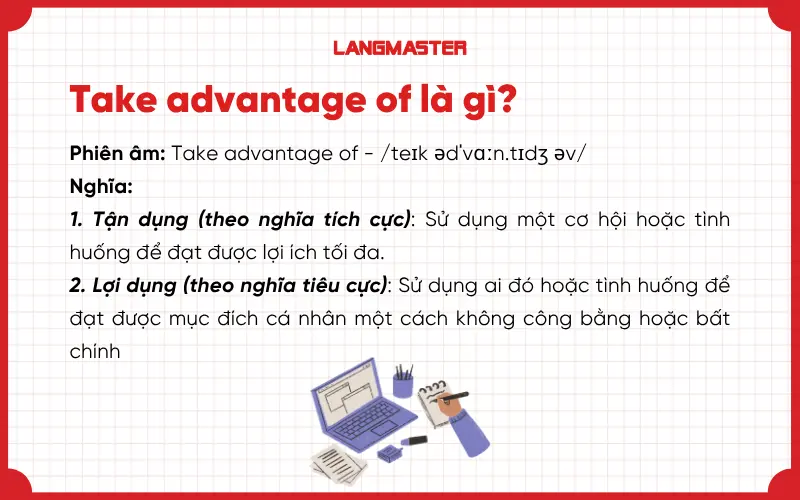 LANGMASTER

Take advantage of là gì?

Phiên âm: Take advantage of - /teɪk ədˈvɑːn.tɪdʒ əv/

Nghĩa:

1. Tận dụng (theo nghĩa tích cực): Sử dụng một cơ hội hoặc tình huống để đạt được lợi ích tối đa.

2. Lợi dụng (theo nghĩa tiêu cực): Sử dụng ai đó hoặc tình huống để đạt được mục đích cá nhân một cách không công bằng hoặc bất chính